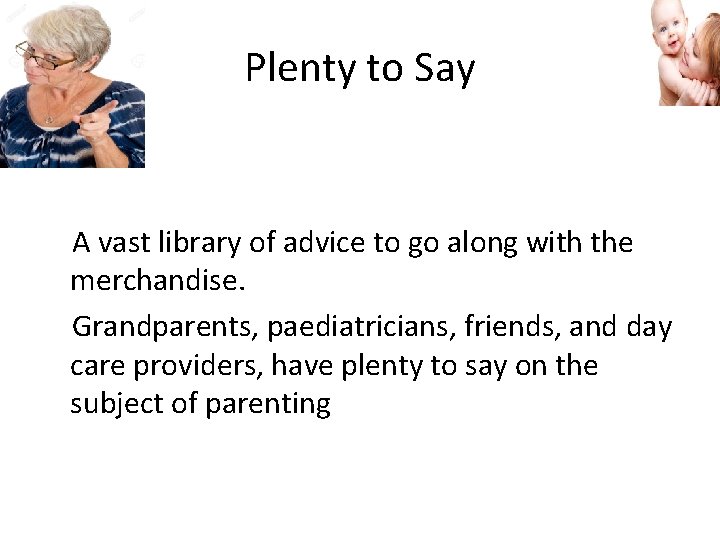 Plenty to Say

A vast library of advice to go along with the merchandise.

Grandparents, paediatricians, friends, and day care providers, have plenty to say on the subject of parenting